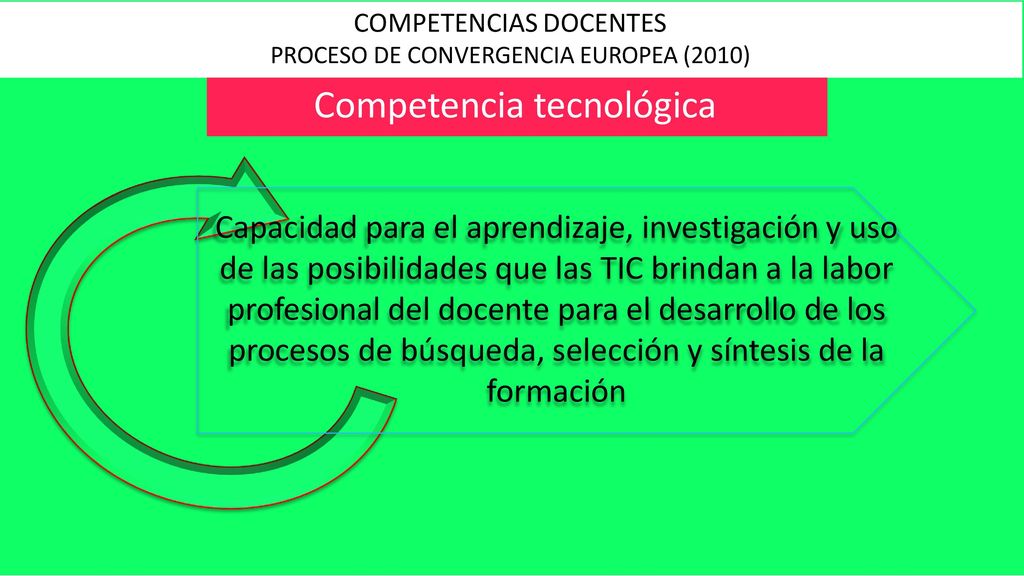 COMPETENCIAS DOCENTES
PROCESO DE CONVERGENCIA EUROPEA (2010)

Competencia tecnológica

Capacidad para el aprendizaje, investigación y uso de las posibilidades que las TIC brindan a la labor profesional del docente para el desarrollo de los procesos de búsqueda, selección y síntesis de la formación